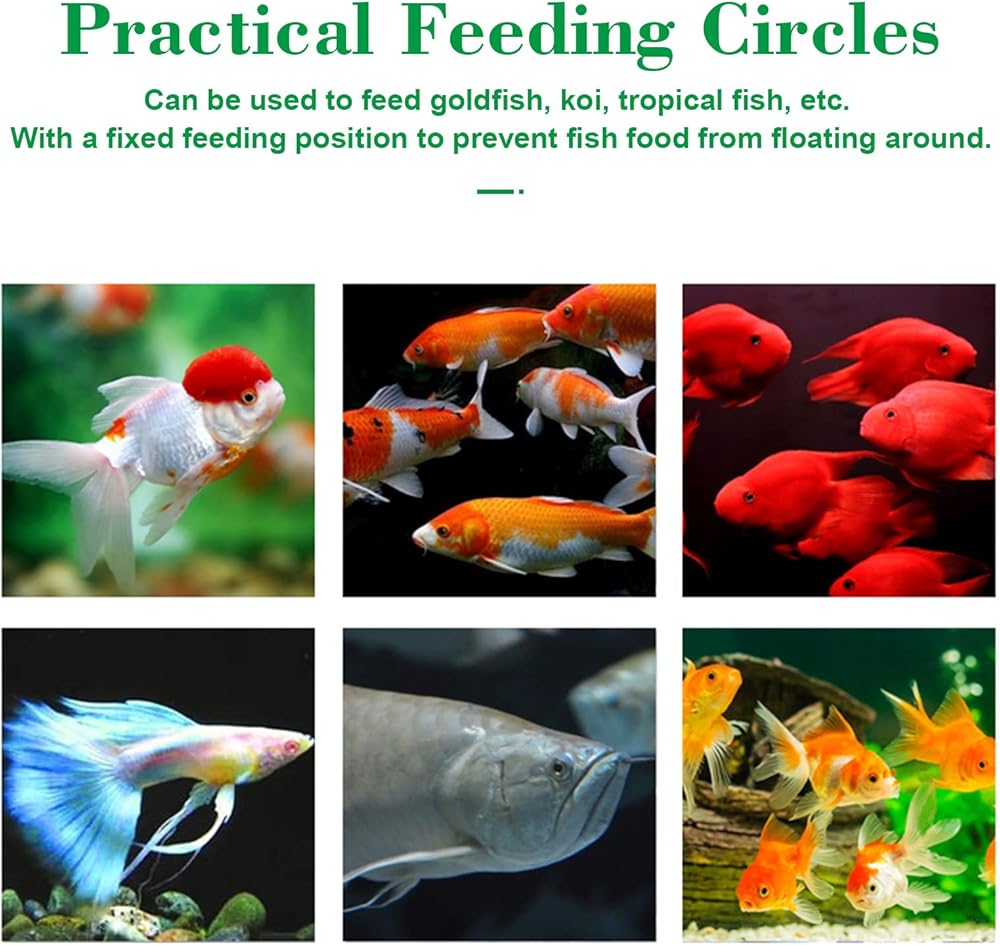 Practical Feeding Circles

Can be used to feed goldfish, koi, tropical fish, etc.
With a fixed feeding position to prevent fish food from floating around.